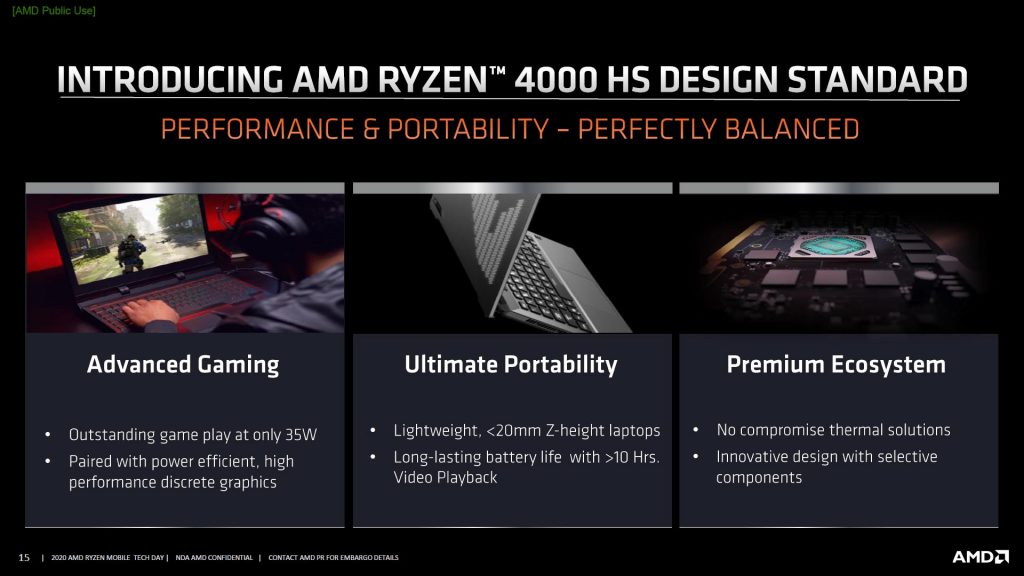 [AMD Public Use]

INTRODUCING AMD RYZEN™ 4000 HS DESIGN STANDARD

PERFORMANCE & PORTABILITY – PERFECTLY BALANCED

Advanced Gaming

• Outstanding game play at only 35W
• Paired with power efficient, high performance discrete graphics

Ultimate Portability

• Lightweight, <20mm Z-height laptops
• Long-lasting battery life with >10 Hrs. Video Playback

Premium Ecosystem

• No compromise thermal solutions
• Innovative design with selective components

15 | 2020 AMD RYZEN MOBILE TECH DAY | NDA AMD CONFIDENTIAL | CONTACT AMD PR FOR EMBARGO DETAILS

AMD